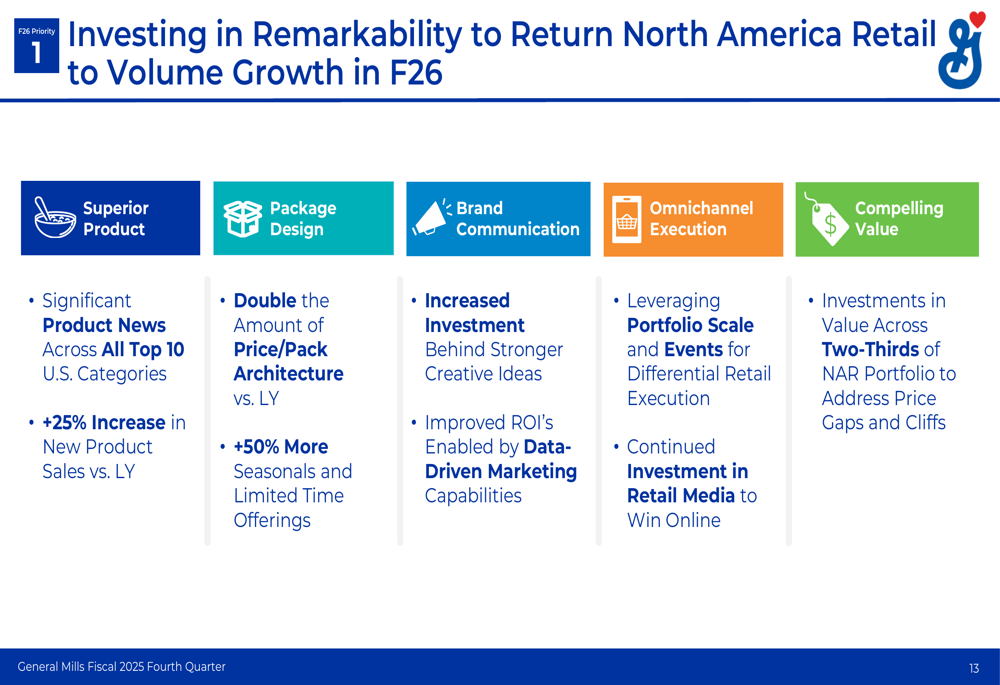 F26 Priority
1

Investing in Remarkability to Return North America Retail to Volume Growth in F26

Superior Product

• Significant Product News Across All Top 10 U.S. Categories

• +25% Increase in New Product Sales vs. LY

Package Design

• Double the Amount of Price/Pack Architecture vs. LY

• +50% More Seasonals and Limited Time Offerings

Brand Communication

• Increased Investment Behind Stronger Creative Ideas

• Improved ROI's Enabled by Data-Driven Marketing Capabilities

Omnichannel Execution

• Leveraging Portfolio Scale and Events for Differential Retail Execution

• Continued Investment in Retail Media to Win Online

Compelling Value

• Investments in Value Across Two-Thirds of NAR Portfolio to Address Price Gaps and Cliffs

General Mills Fiscal 2025 Fourth Quarter

13